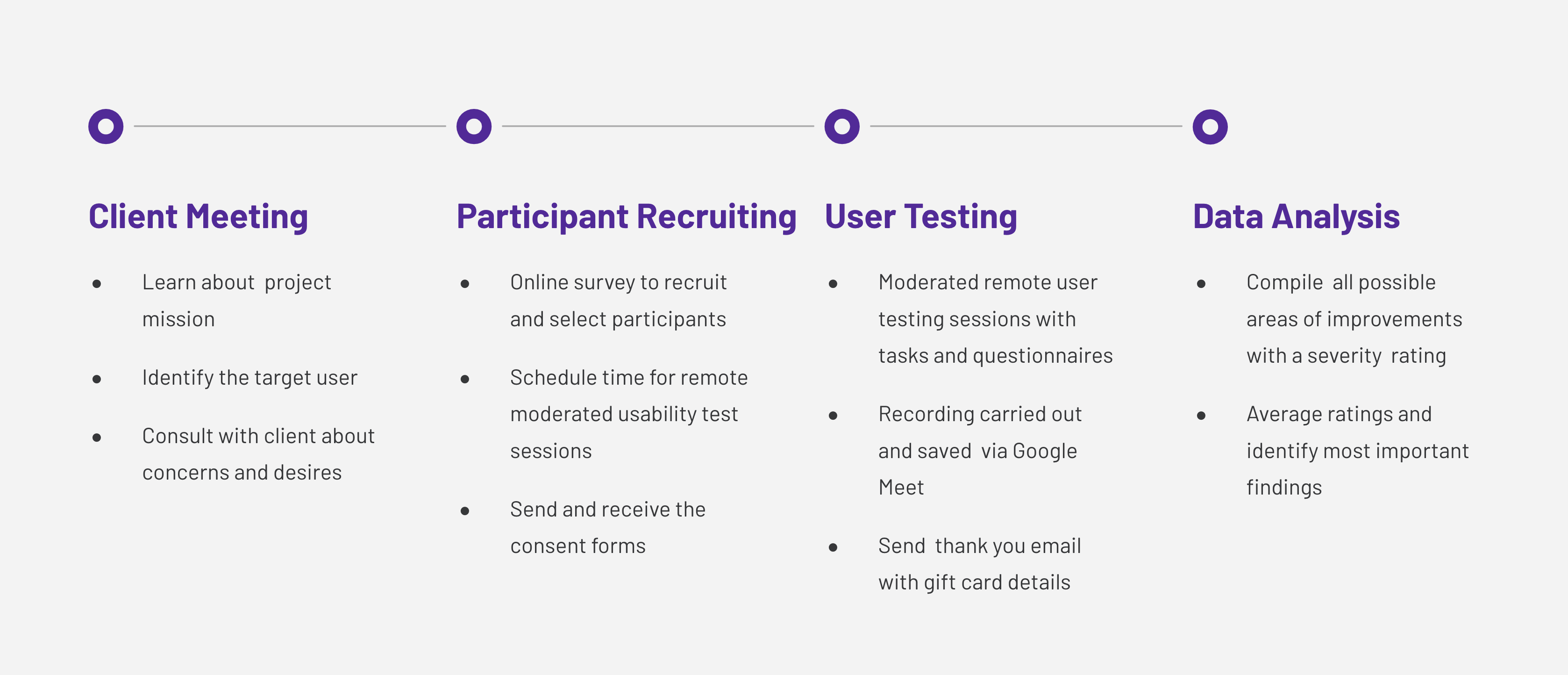 Client Meeting

- Learn about project mission
- Identify the target user
- Consult with client about concerns and desires

Participant Recruiting

- Online survey to recruit and select participants
- Schedule time for remote moderated usability test sessions
- Send and receive the consent forms

User Testing

- Moderated remote user testing sessions with tasks and questionnaires
- Recording carried out and saved via Google Meet
- Send thank you email with gift card details

Data Analysis

- Compile all possible areas of improvements with a severity rating
- Average ratings and identify most important findings